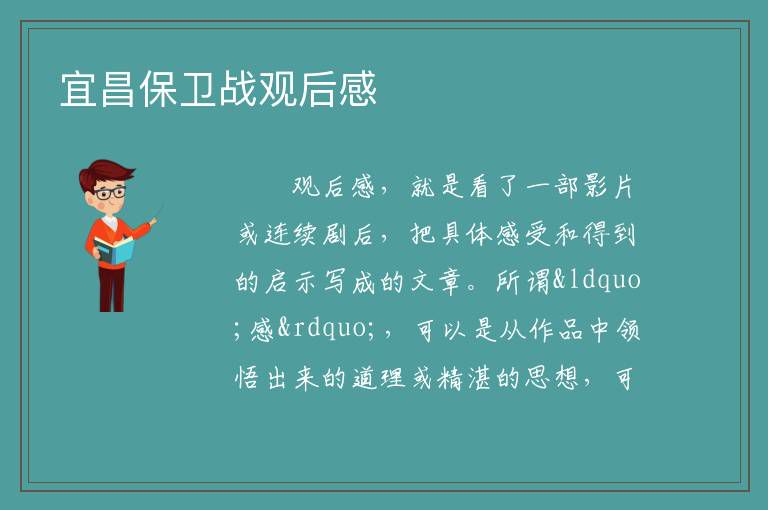 宜昌保卫战观后感

观后感，就是看了一部影片或连续剧后，把具体感受和得到的启示写成的文章。所谓&ldquo;感&rdquo;，可以是从作品中领悟出来的道理或精湛的思想，可